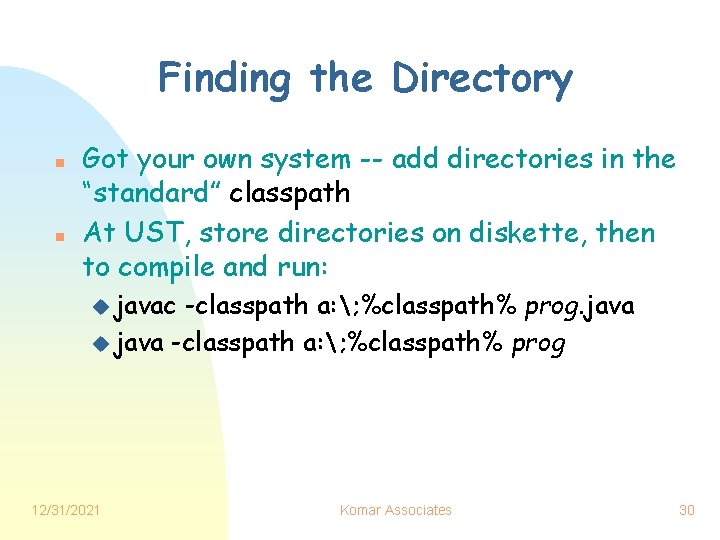 Finding the Directory

Got your own system -- add directories in the “standard” classpath

At UST, store directories on diskette, then to compile and run:

javac -classpath a:\;%classpath% prog.java

java -classpath a:\;%classpath% prog

12/31/2021

Komar Associates

30